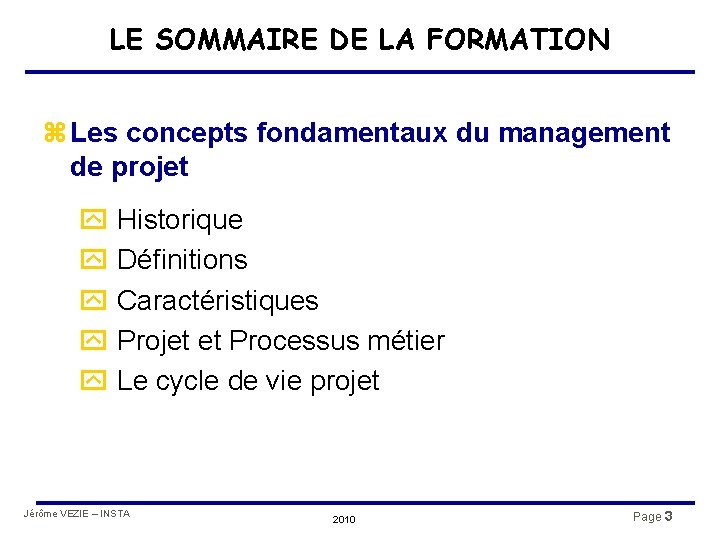 LE SOMMAIRE DE LA FORMATION

Les concepts fondamentaux du management de projet

Historique
Définitions
Caractéristiques
Projet et Processus métier
Le cycle de vie projet

Jérôme VEZIE – INSTA
2010
Page 3